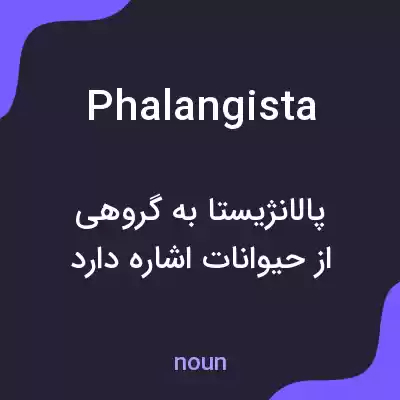 Phalangista

پالانژیستا به گروهی از حیوانات اشاره دارد

noun